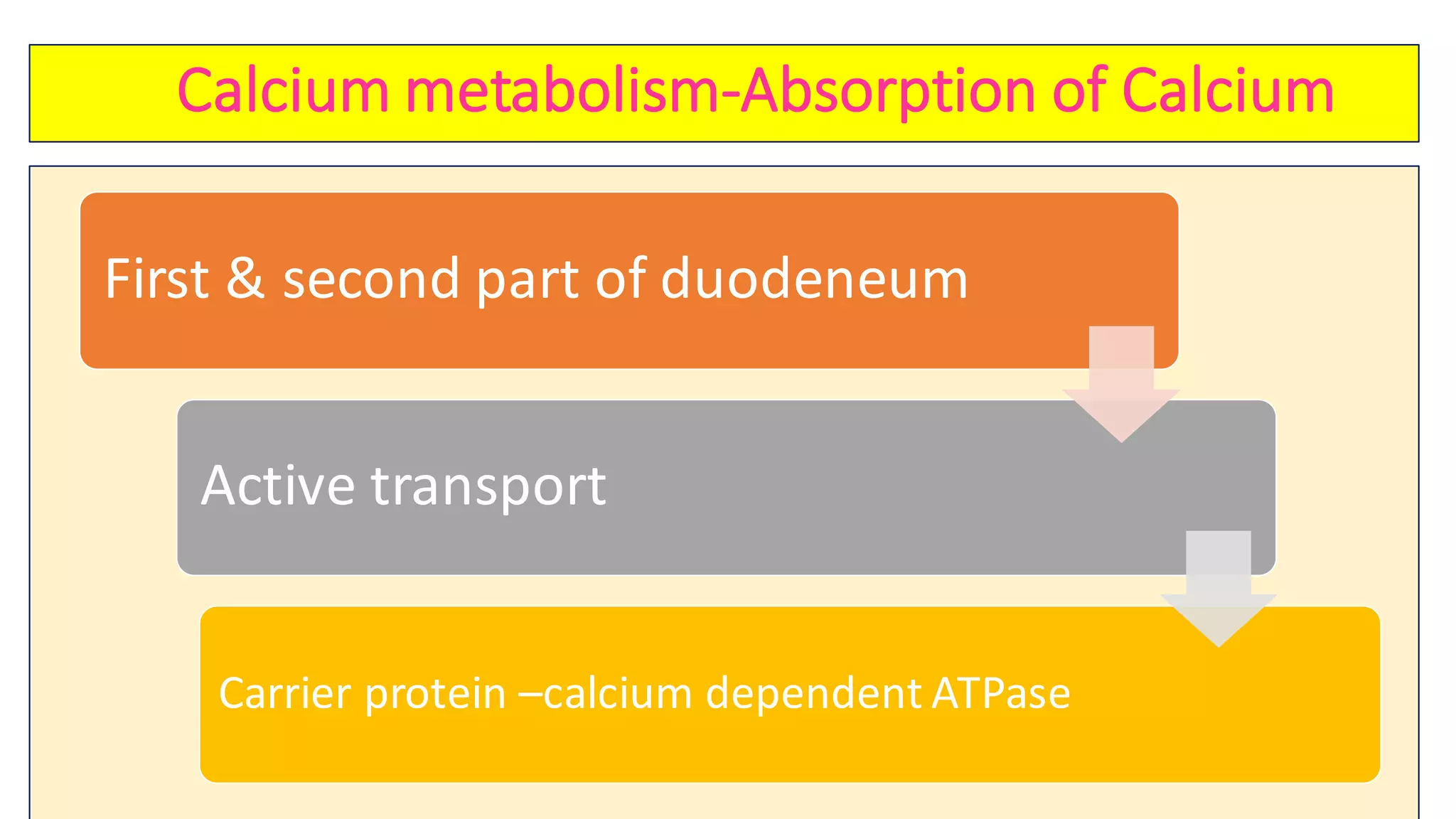 Calcium metabolism-Absorption of Calcium

First & second part of duodeneum

Active transport

Carrier protein –calcium dependent ATPase